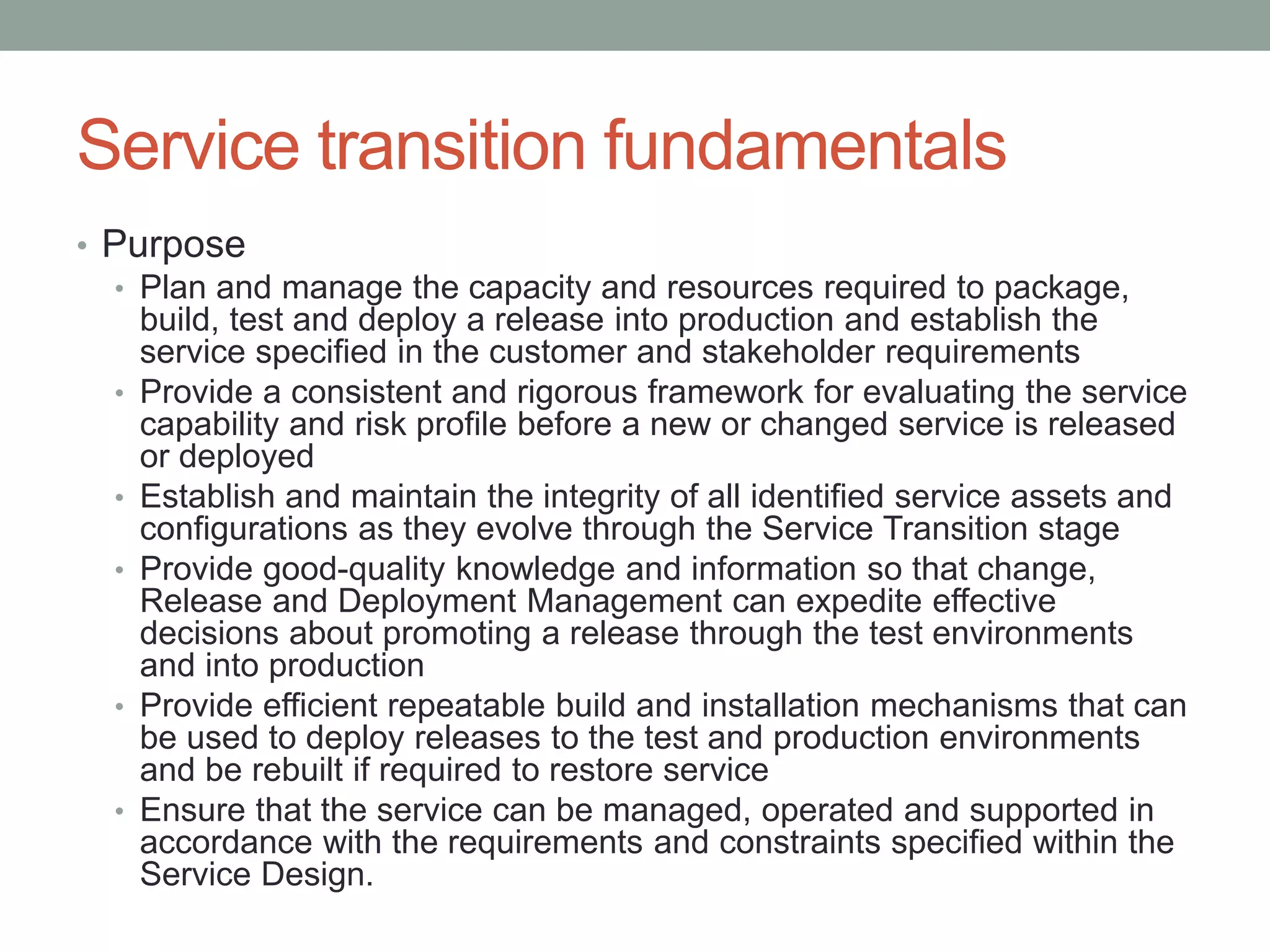 Service transition fundamentals

• Purpose
  • Plan and manage the capacity and resources required to package, build, test and deploy a release into production and establish the service specified in the customer and stakeholder requirements
  • Provide a consistent and rigorous framework for evaluating the service capability and risk profile before a new or changed service is released or deployed
  • Establish and maintain the integrity of all identified service assets and configurations as they evolve through the Service Transition stage
  • Provide good-quality knowledge and information so that change, Release and Deployment Management can expedite effective decisions about promoting a release through the test environments and into production
  • Provide efficient repeatable build and installation mechanisms that can be used to deploy releases to the test and production environments and be rebuilt if required to restore service
  • Ensure that the service can be managed, operated and supported in accordance with the requirements and constraints specified within the Service Design.